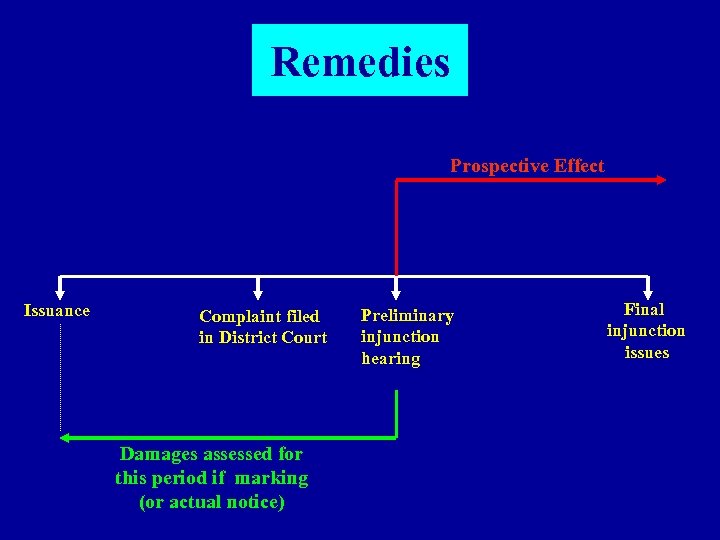 Remedies

Prospective Effect

Issuance

Complaint filed in District Court

Preliminary injunction hearing

Final injunction issues

Damages assessed for this period if marking (or actual notice)